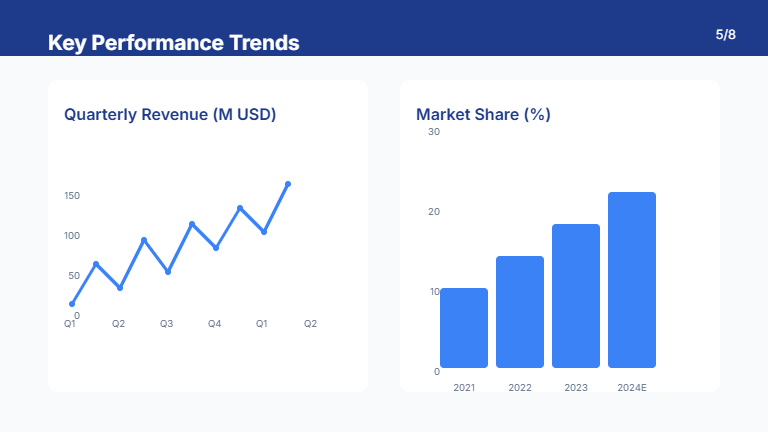 Key Performance Trends

5/8

Quarterly Revenue (M USD)

150
100
50
0
Q1 Q2 Q3 Q4 Q1 Q2

Market Share (%)

30
20
10
0
2021 2022 2023 2024E